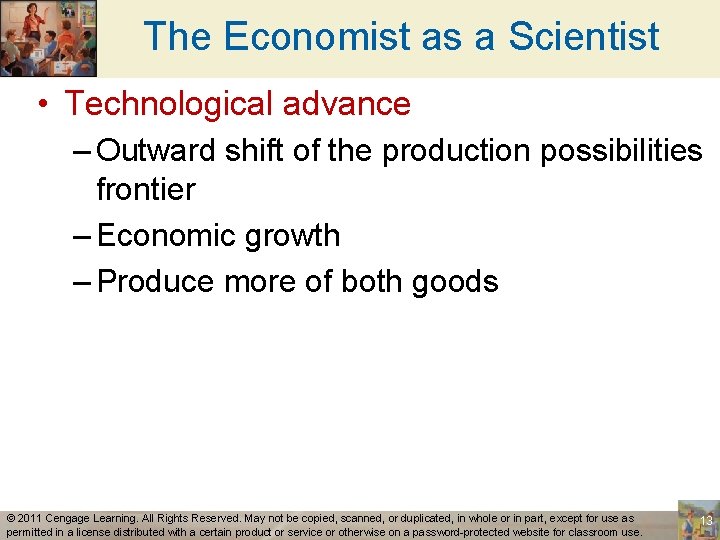 The Economist as a Scientist

• Technological advance
– Outward shift of the production possibilities frontier
– Economic growth
– Produce more of both goods

© 2011 Cengage Learning. All Rights Reserved. May not be copied, scanned, or duplicated, in whole or in part, except for use as permitted in a license distributed with a certain product or service or otherwise on a password-protected website for classroom use.

13